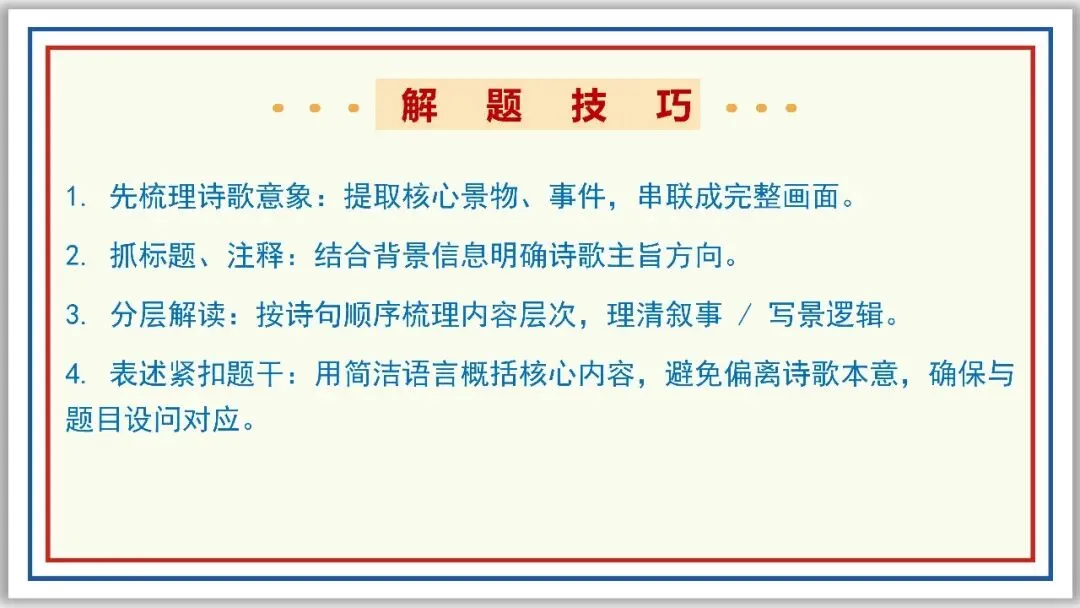 解 题 技 巧

1. 先梳理诗歌意象：提取核心景物、事件，串联成完整画面。

2. 抓标题、注释：结合背景信息明确诗歌主旨方向。

3. 分层解读：按诗句顺序梳理内容层次，理清叙事 / 写景逻辑。

4. 表述紧扣题干：用简洁语言概括核心内容，避免偏离诗歌本意，确保与题目设问对应。